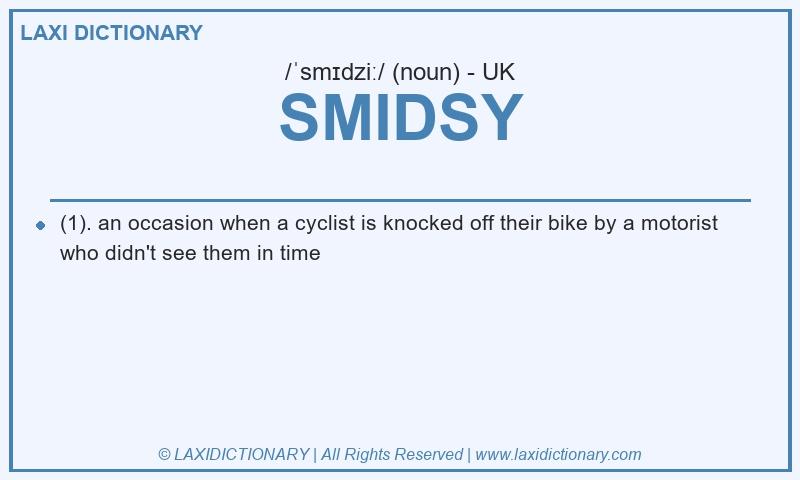 LAXI DICTIONARY

/ˈsmɪdziː/ (noun) - UK

SMIDSY

(1). an occasion when a cyclist is knocked off their bike by a motorist who didn't see them in time

© LAXIDICTIONARY | All Rights Reserved | www.laxidictionary.com